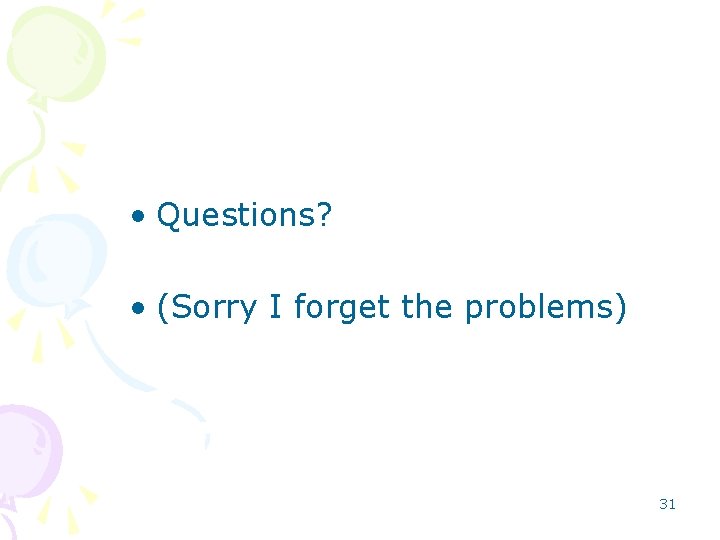 • Questions?

• (Sorry I forget the problems)

31